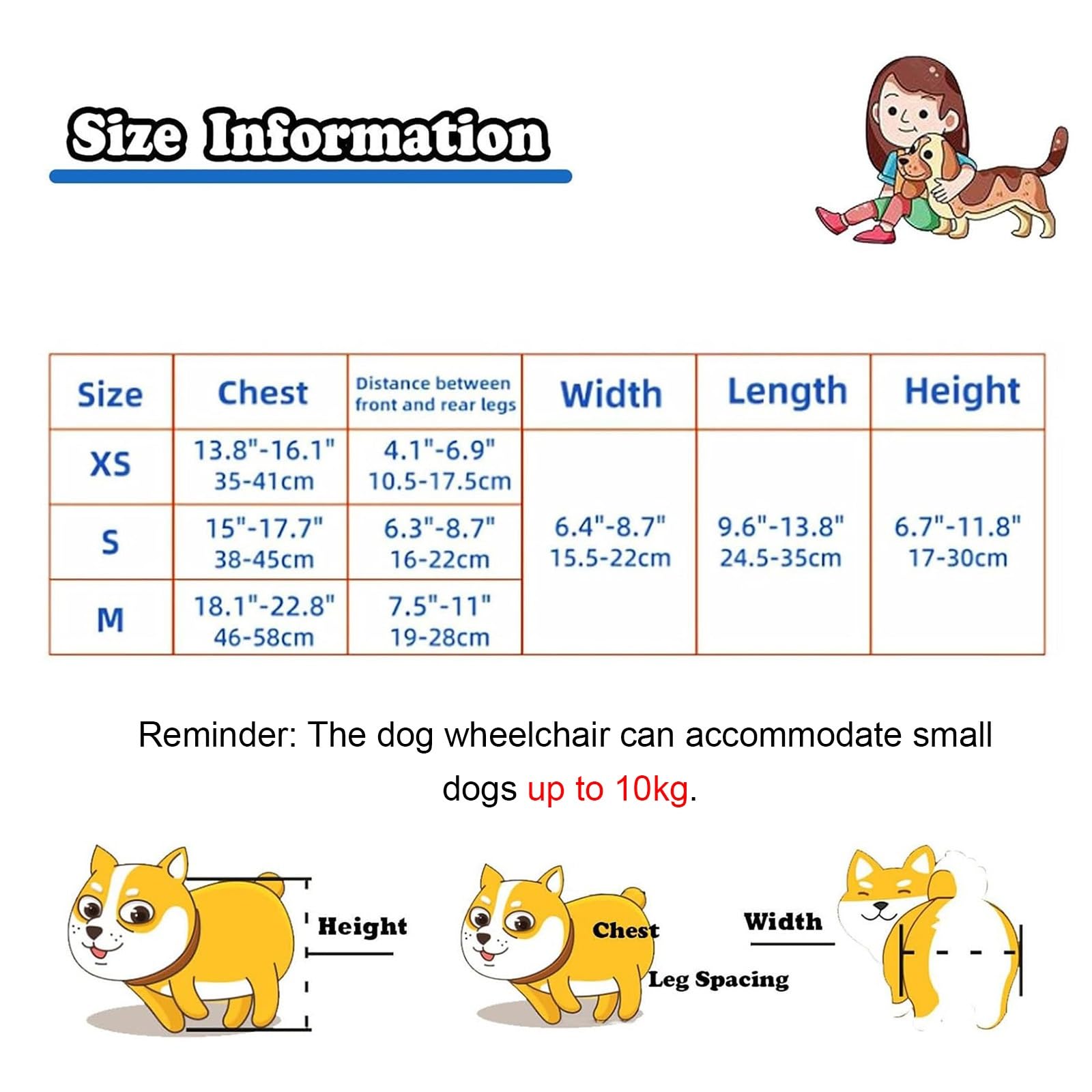 Size Information

| Size | Chest | Distance between front and rear legs | Width | Length | Height |
|---|---|---|---|---|---|
| XS | 13.8"-16.1" 35-41cm | 4.1"-6.9" 10.5-17.5cm | 6.4"-8.7" 15.5-22cm | 9.6"-13.8" 24.5-35cm | 6.7"-11.8" 17-30cm |
| S | 15"-17.7" 38-45cm | 6.3"-8.7" 16-22cm | | | |
| M | 18.1"-22.8" 46-58cm | 7.5"-11" 19-28cm | | | |

Reminder: The dog wheelchair can accommodate small dogs up to 10kg.

Height

Chest

Leg Spacing

Width